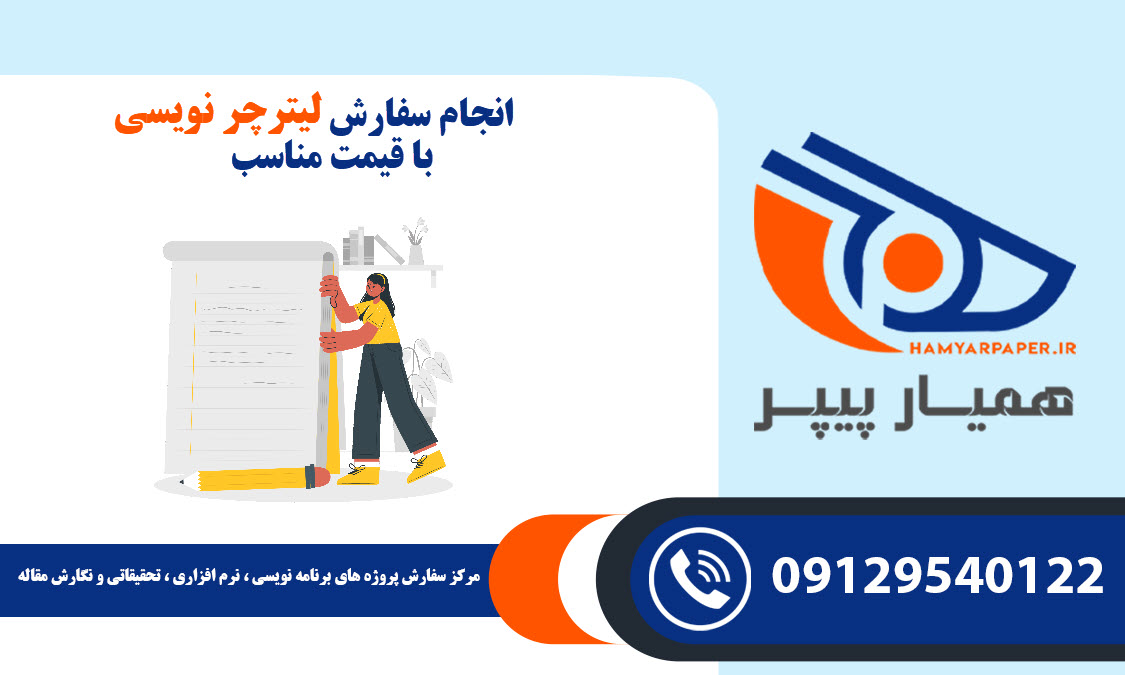 انجام سفارش لیترچر نویسی
با قیمت مناسب

HAMYARPAPER.IR
همیار پیپر

مرکز سفارش پروژه های برنامه نویسی ، نرم افزاری ، تحقیقاتی و نگارش مقاله

09129540122